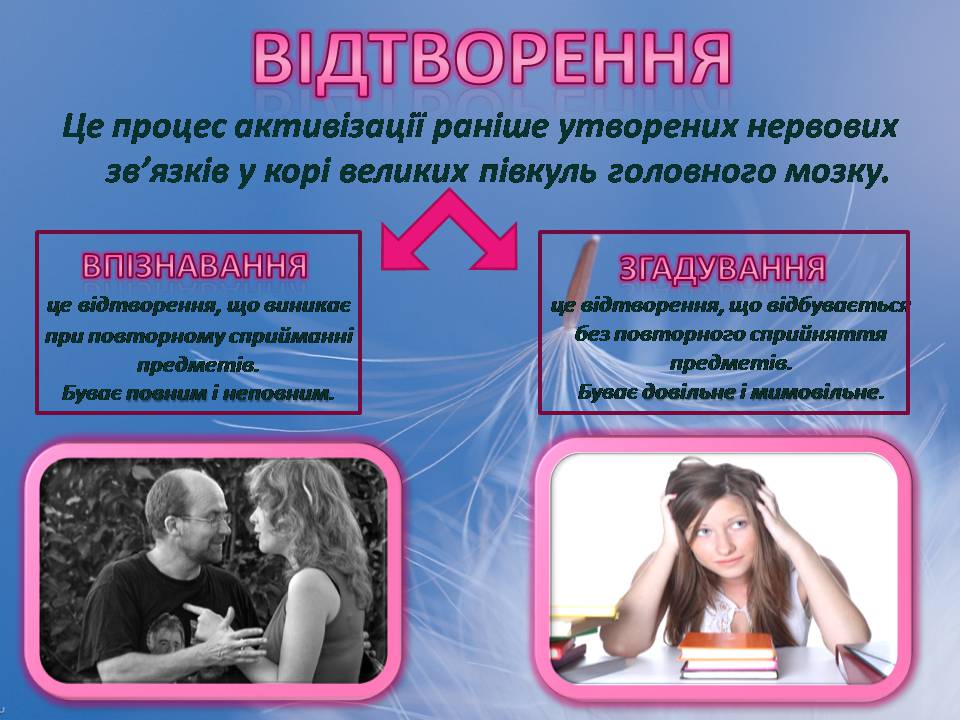 ВІДТВОРЕННЯ

Це процес активізації раніше утворених нервових зв'язків у корі великих півкуль головного мозку.

ВПІЗНАВАННЯ

це відтворення, що виникає при повторному сприйманні предметів.
Буває повним і неповним.

ЗГАДУВАННЯ

це відтворення, що відбувається без повторного сприйняття предметів.
Буває довільне і мимовільне.